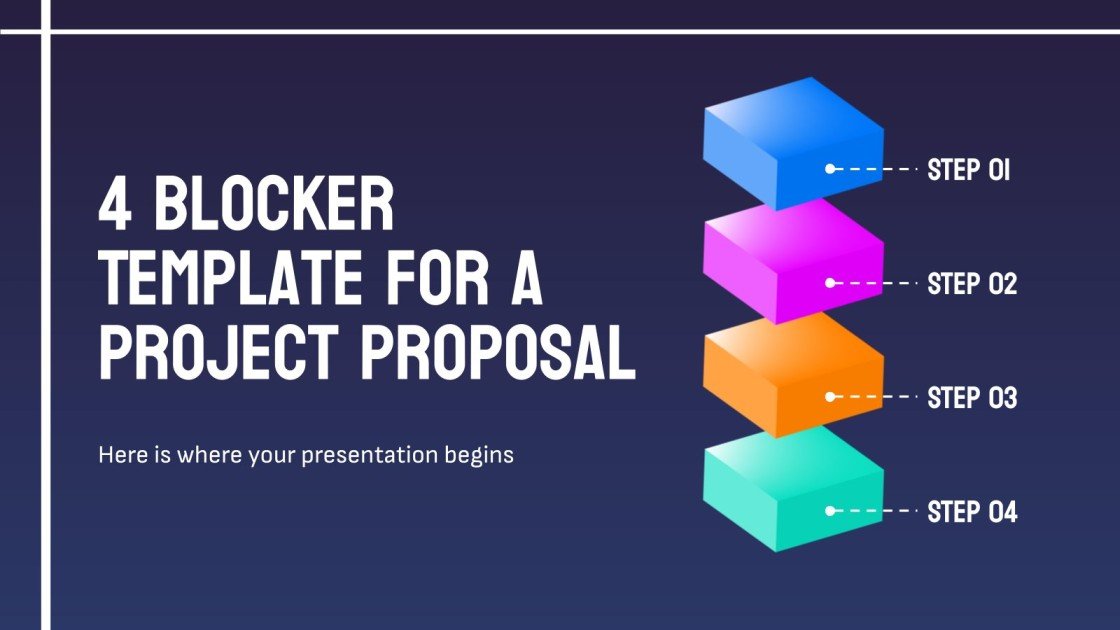 4 BLOCKER TEMPLATE FOR A PROJECT PROPOSAL

Here is where your presentation begins

STEP 01

STEP 02

STEP 03

STEP 04